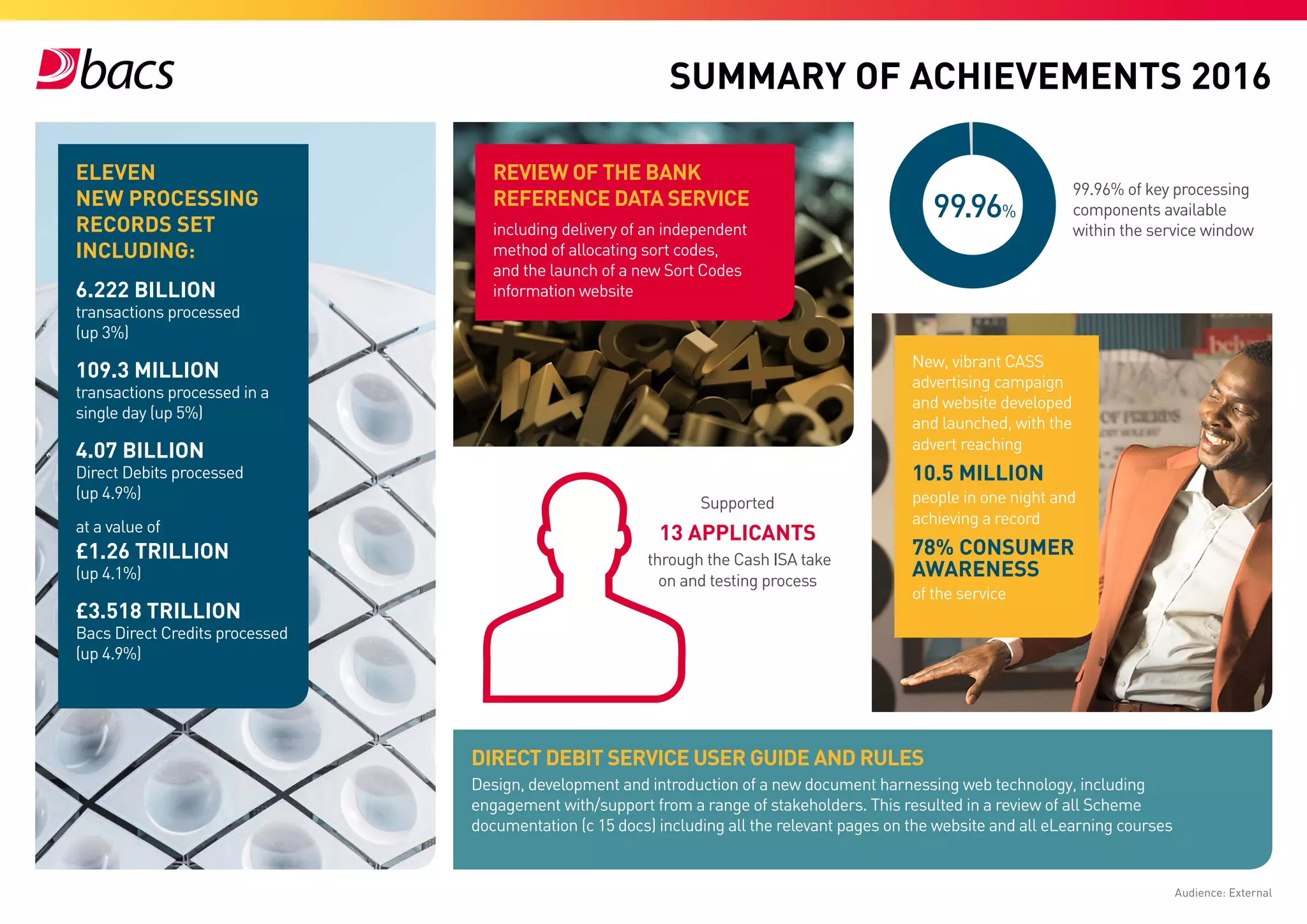 bacs

SUMMARY OF ACHIEVEMENTS 2016

ELEVEN NEW PROCESSING RECORDS SET INCLUDING:

6.222 BILLION
transactions processed (up 3%)

109.3 MILLION
transactions processed in a single day (up 5%)

4.07 BILLION
Direct Debits processed (up 4.9%)

at a value of
£1.26 TRILLION
(up 4.1%)

£3.518 TRILLION
Bacs Direct Credits processed (up 4.9%)

REVIEW OF THE BANK REFERENCE DATA SERVICE
including delivery of an independent method of allocating sort codes, and the launch of a new Sort Codes information website

99.96%

99.96% of key processing components available within the service window

Supported
13 APPLICANTS
through the Cash ISA take on and testing process

New, vibrant CASS advertising campaign and website developed and launched, with the advert reaching
10.5 MILLION
people in one night and achieving a record
78% CONSUMER AWARENESS
of the service

DIRECT DEBIT SERVICE USER GUIDE AND RULES
Design, development and introduction of a new document harnessing web technology, including engagement with/support from a range of stakeholders. This resulted in a review of all Scheme documentation (c 15 docs) including all the relevant pages on the website and all eLearning courses

Audience: External